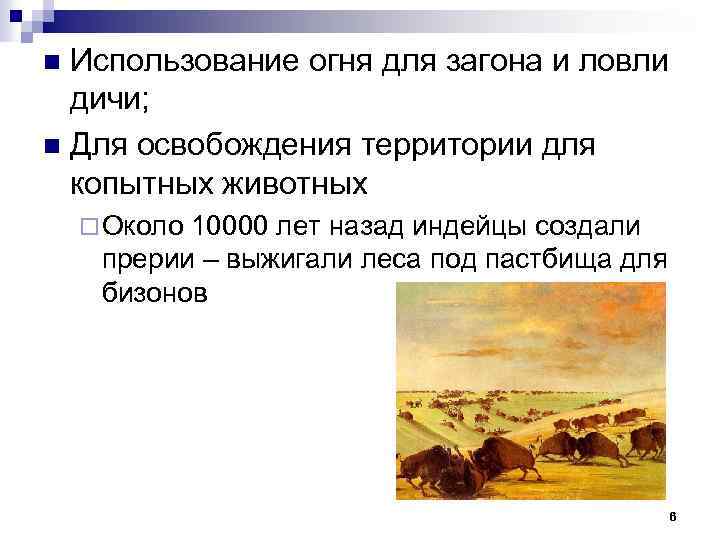 ■ Использование огня для загона и ловли дичи;

■ Для освобождения территории для копытных животных

□ Около 10000 лет назад индейцы создали прерии – выжигали леса под пастбища для бизонов

6